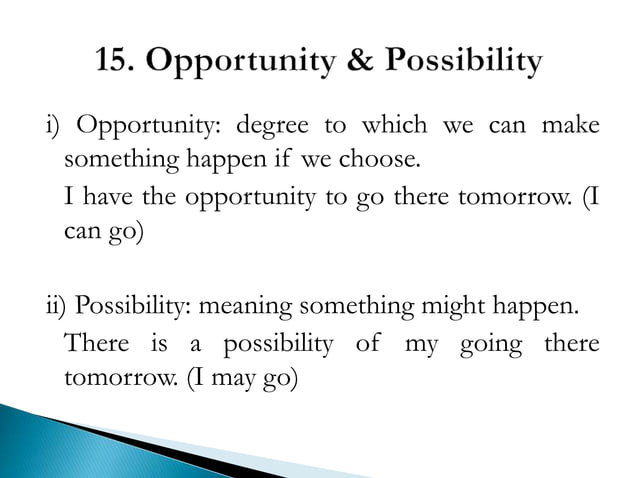 15. Opportunity & Possibility

i) Opportunity: degree to which we can make something happen if we choose.

I have the opportunity to go there tomorrow. (I can go)

ii) Possibility: meaning something might happen.

There is a possibility of my going there tomorrow. (I may go)